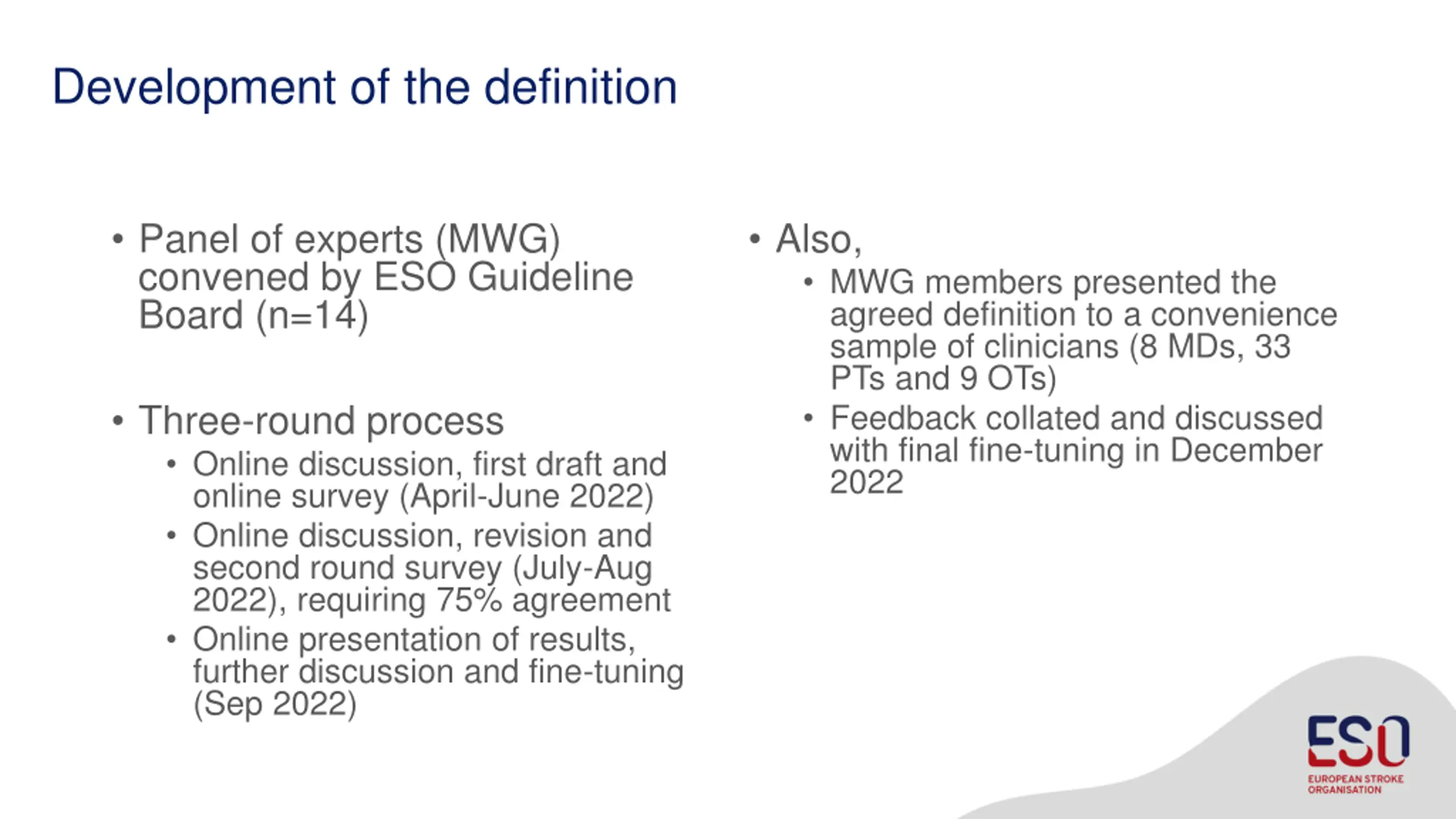 Development of the definition

• Panel of experts (MWG) convened by ESO Guideline Board (n=14)

• Three-round process
 • Online discussion, first draft and online survey (April-June 2022)
 • Online discussion, revision and second round survey (July-Aug 2022), requiring 75% agreement
 • Online presentation of results, further discussion and fine-tuning (Sep 2022)

• Also,
 • MWG members presented the agreed definition to a convenience sample of clinicians (8 MDs, 33 PTs and 9 OTs)
 • Feedback collated and discussed with final fine-tuning in December 2022

ESO
EUROPEAN STROKE ORGANISATION